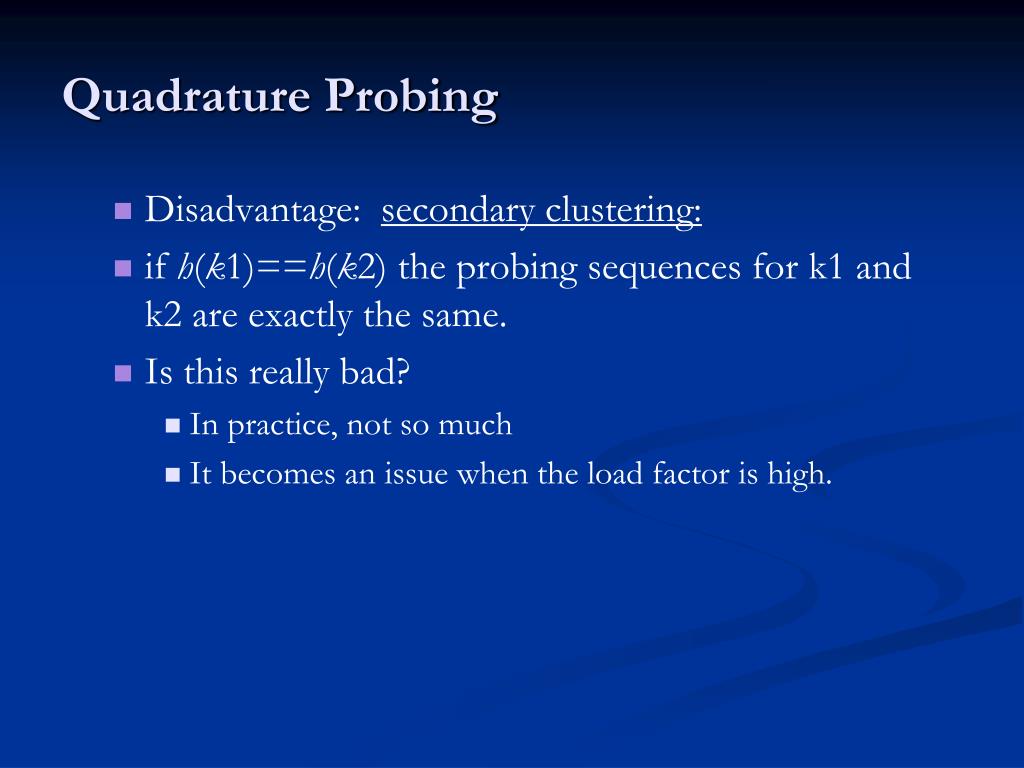 Quadrature Probing

Disadvantage: secondary clustering:

if $h(k1)==h(k2)$ the probing sequences for k1 and k2 are exactly the same.

Is this really bad?

In practice, not so much

It becomes an issue when the load factor is high.